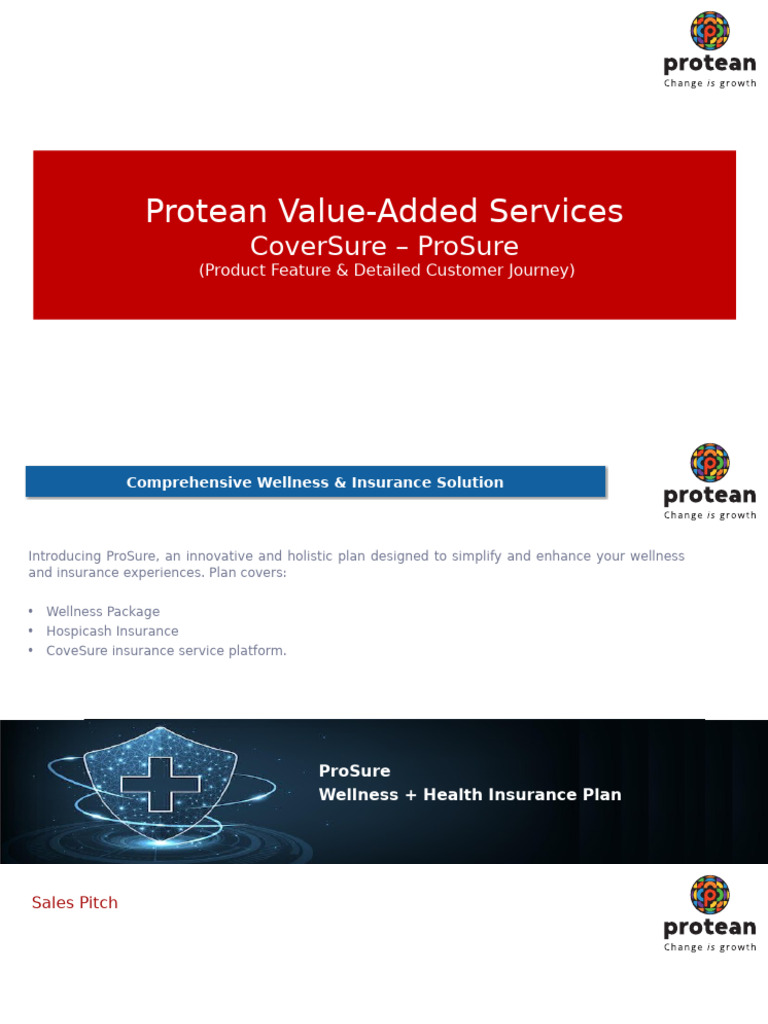 protean
Change is growth

Protean Value-Added Services

CoverSure – ProSure

(Product Feature & Detailed Customer Journey)

Comprehensive Wellness & Insurance Solution

protean
Change is growth

Introducing ProSure, an innovative and holistic plan designed to simplify and enhance your wellness and insurance experiences. Plan covers:

• Wellness Package
• Hospicash Insurance
• CoveSure insurance service platform.

ProSure
Wellness + Health Insurance Plan

Sales Pitch

protean
Change is growth